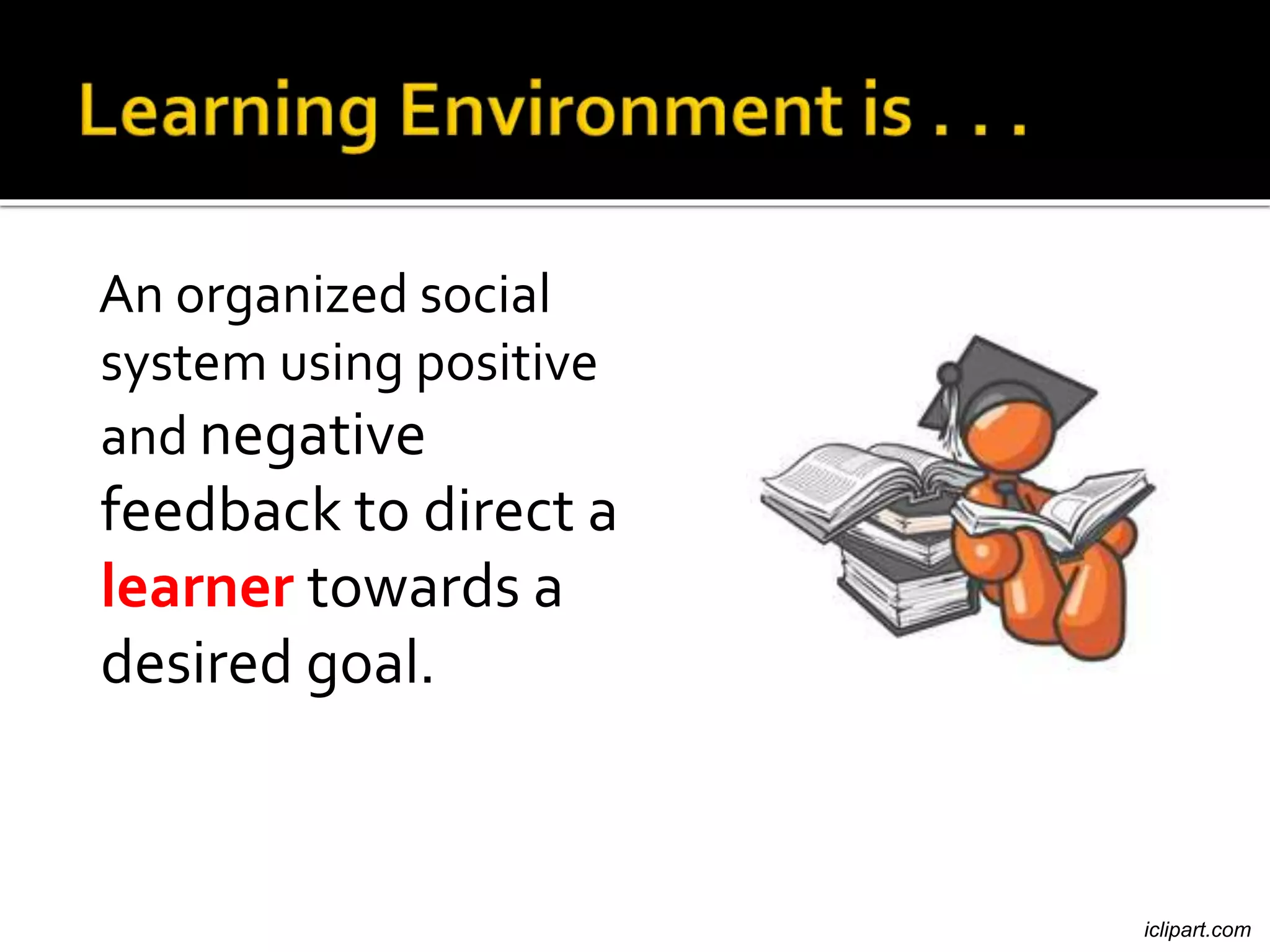 Learning Environment is . . .

An organized social system using positive and negative feedback to direct a learner towards a desired goal.

iclipart.com